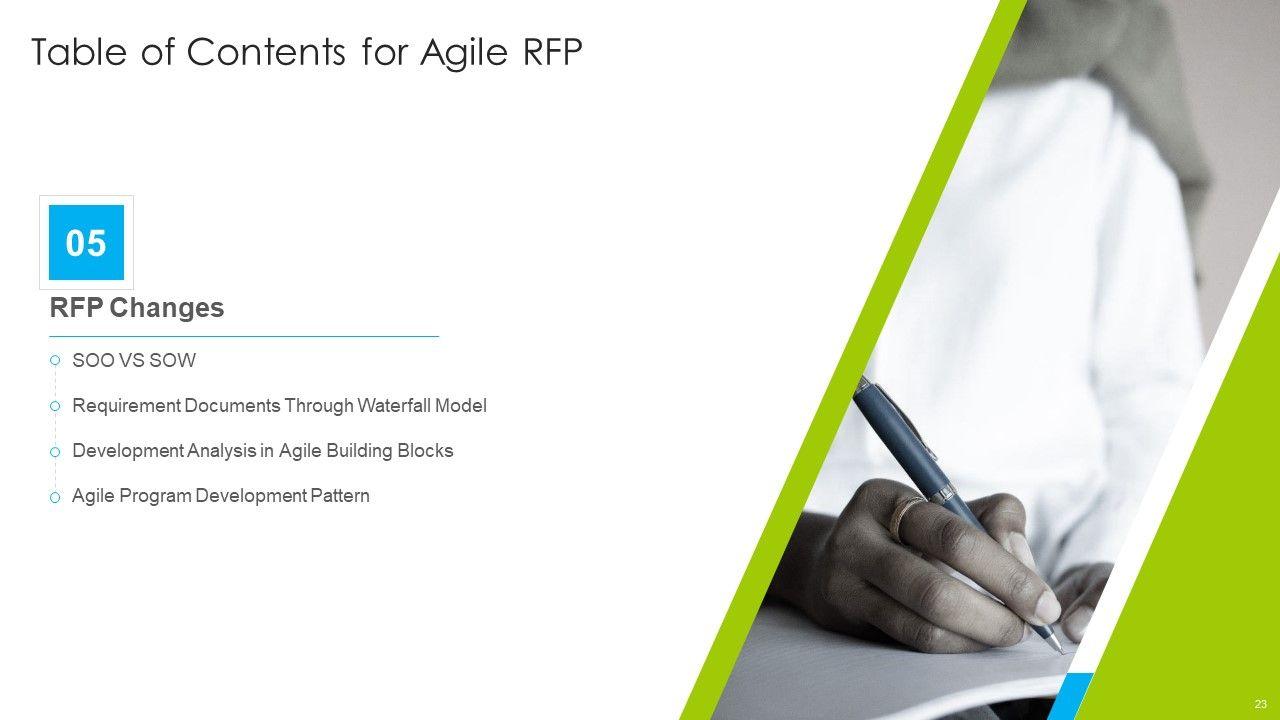 Table of Contents for Agile RFP

05

RFP Changes

SOO VS SOW

Requirement Documents Through Waterfall Model

Development Analysis in Agile Building Blocks

Agile Program Development Pattern

23